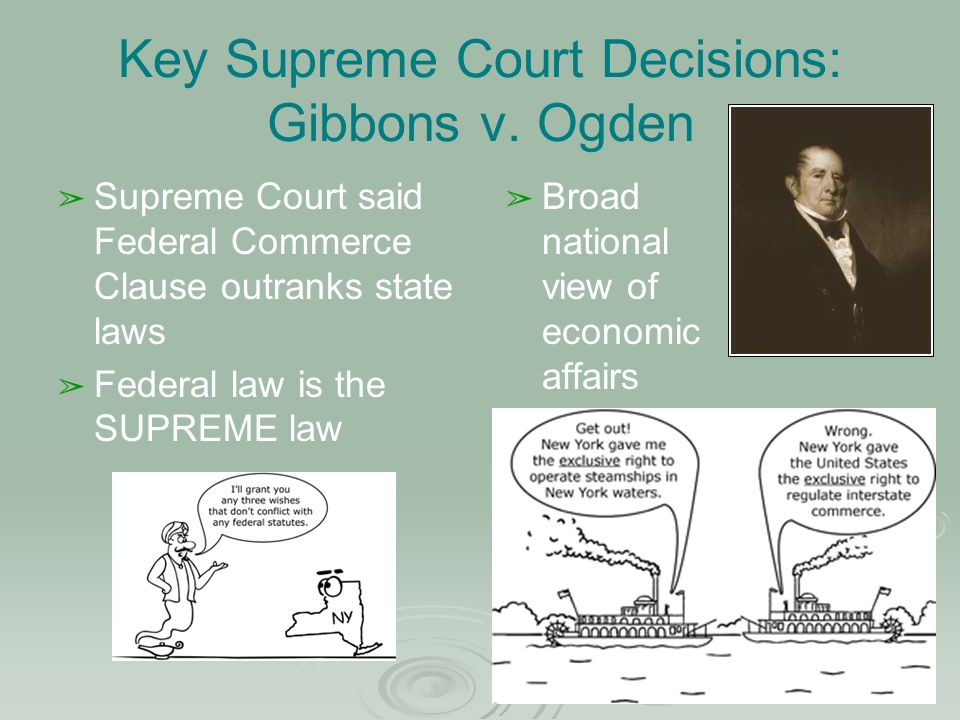 Key Supreme Court Decisions: Gibbons v. Ogden

➢ Supreme Court said Federal Commerce Clause outranks state laws

➢ Federal law is the SUPREME law

➢ Broad national view of economic affairs

I'll grant you any three wishes that don't conflict with any federal statutes.

NY

Get out! New York gave me the exclusive right to operate steamships in New York waters.

Wrong. New York gave the United States the exclusive right to regulate interstate commerce.